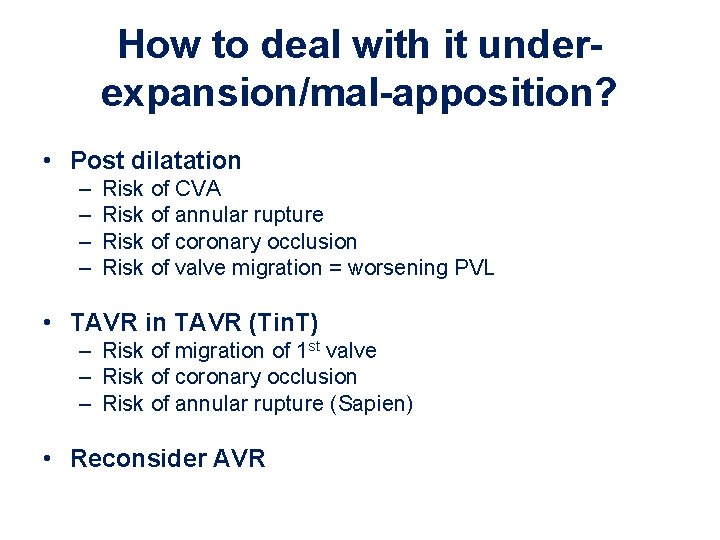 How to deal with it under-expansion/mal-apposition?

• Post dilatation
– Risk of CVA
– Risk of annular rupture
– Risk of coronary occlusion
– Risk of valve migration = worsening PVL

• TAVR in TAVR (TinT)
– Risk of migration of 1$^{st}$ valve
– Risk of coronary occlusion
– Risk of annular rupture (Sapien)

• Reconsider AVR